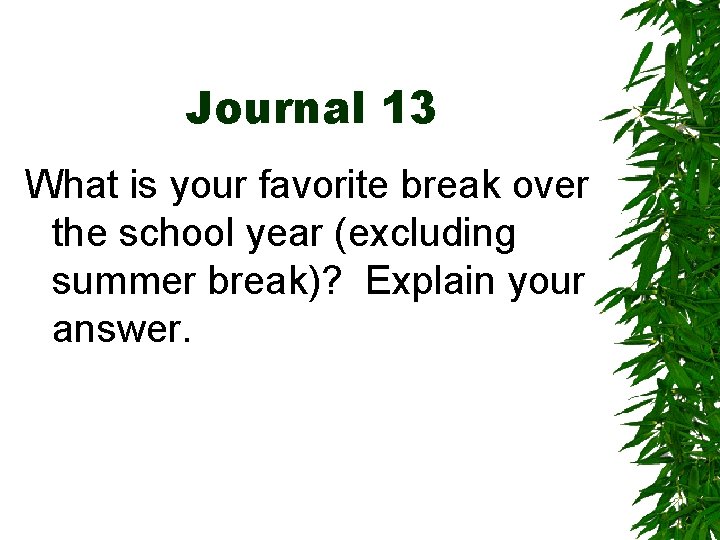 Journal 13

What is your favorite break over the school year (excluding summer break)? Explain your answer.